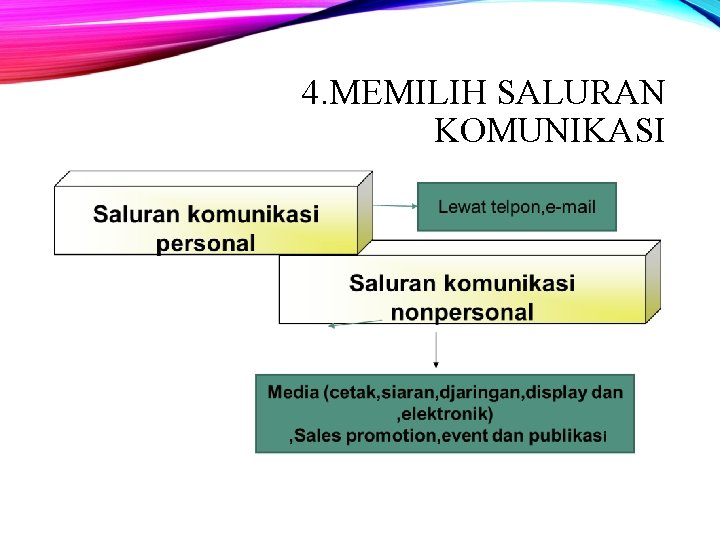 4.MEMILIH SALURAN KOMUNIKASI

Saluran komunikasi personal

Lewat telpon,e-mail

Saluran komunikasi nonpersonal

Media (cetak,siaran,djaringan,display dan ,elektronik)
,Sales promotion,event dan publikasi